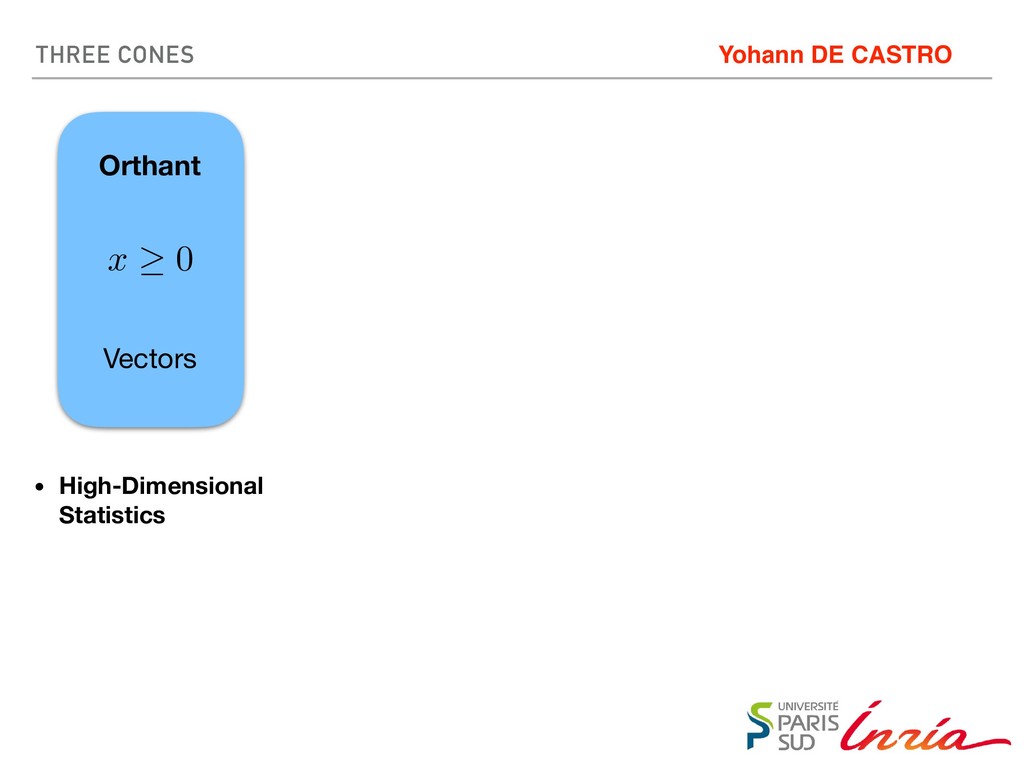 THREE CONES

Yohann DE CASTRO

Orthant

$x \geq 0$

Vectors

• High-Dimensional Statistics

UNIVERSITÉ PARIS SUD

Inria